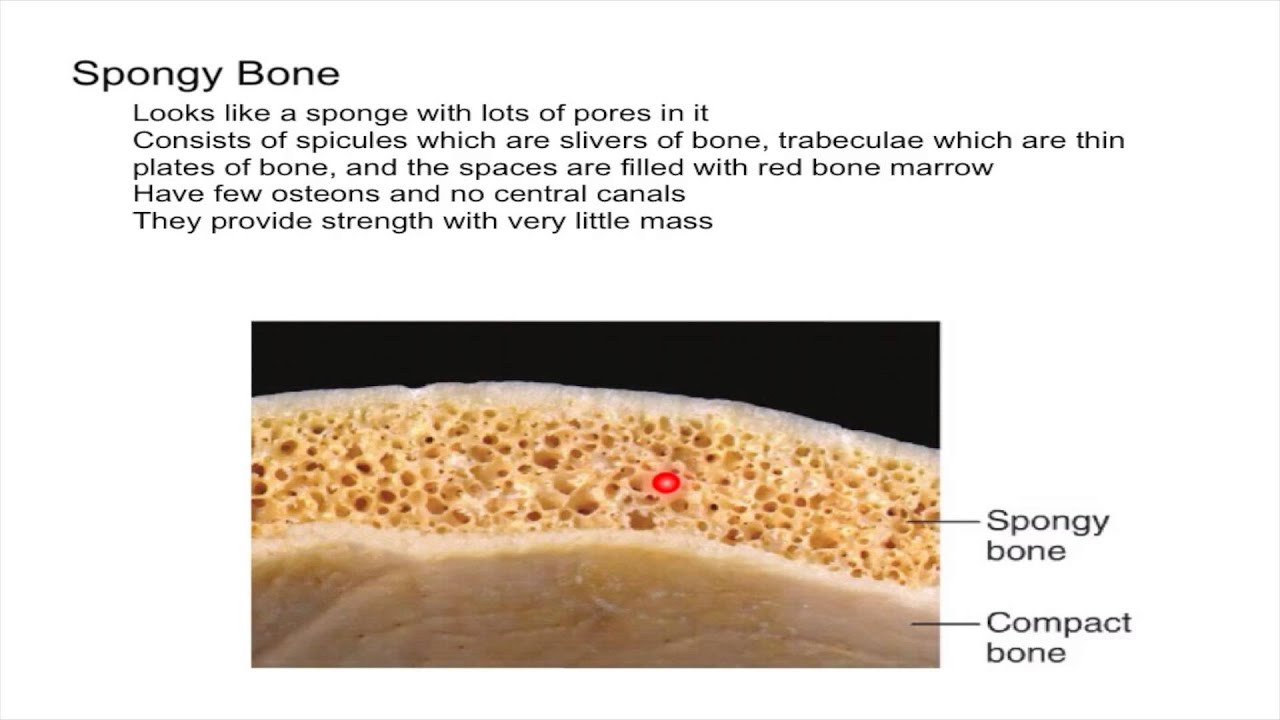 Spongy Bone

Looks like a sponge with lots of pores in it
Consists of spicules which are slivers of bone, trabeculae which are thin plates of bone, and the spaces are filled with red bone marrow
Have few osteons and no central canals
They provide strength with very little mass

Spongy bone

Compact bone